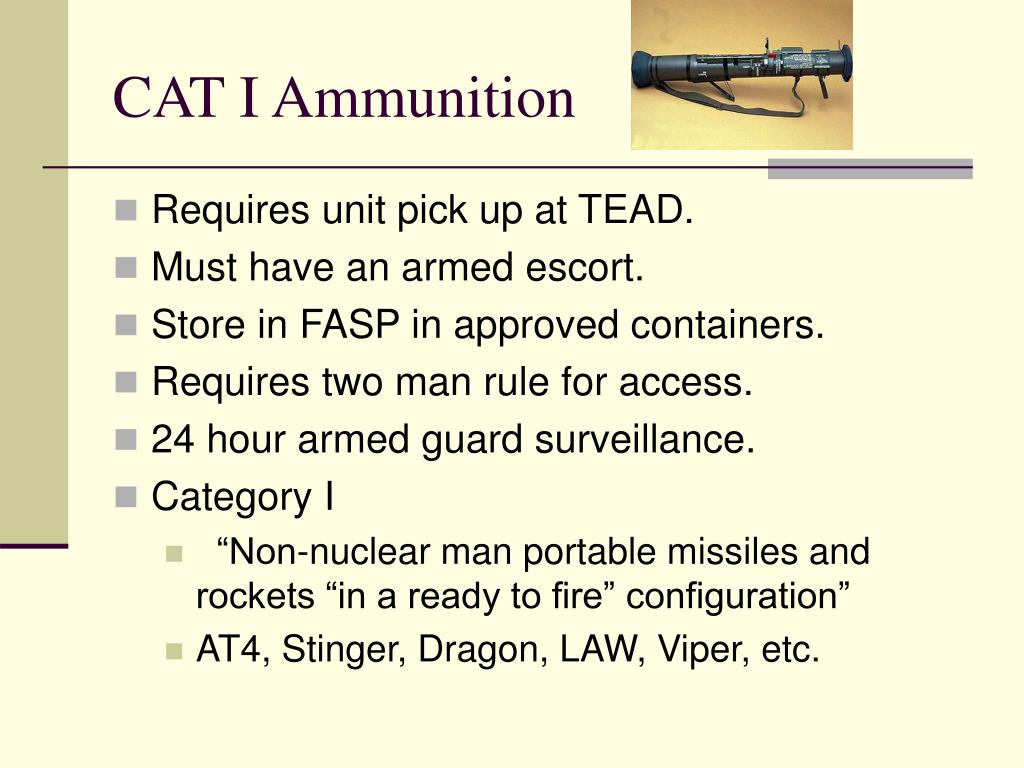 CAT I Ammunition

Requires unit pick up at TEAD.

Must have an armed escort.

Store in FASP in approved containers.

Requires two man rule for access.

24 hour armed guard surveillance.

Category I

“Non-nuclear man portable missiles and rockets “in a ready to fire” configuration”

AT4, Stinger, Dragon, LAW, Viper, etc.